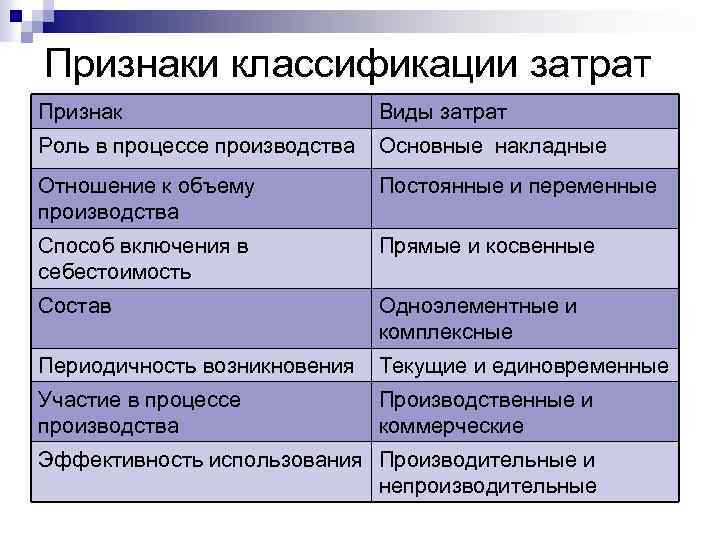 Признаки классификации затрат

| Признак | Виды затрат |
|---|---|
| Роль в процессе производства | Основные накладные |
| Отношение к объему производства | Постоянные и переменные |
| Способ включения в себестоимость | Прямые и косвенные |
| Состав | Одноэлементные и комплексные |
| Периодичность возникновения | Текущие и единовременные |
| Участие в процессе производства | Производственные и коммерческие |
| Эффективность использования | Производительные и непроизводительные |